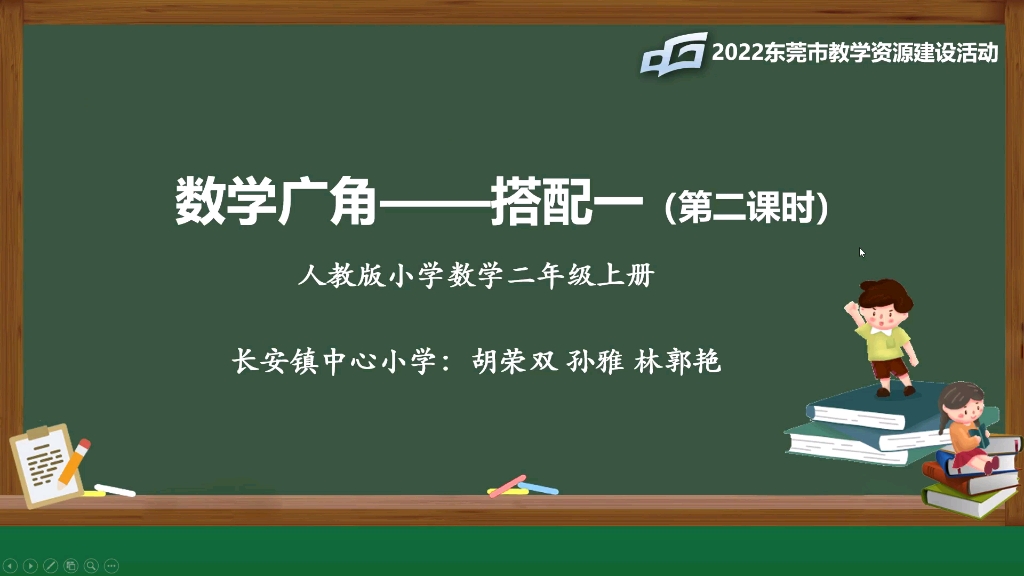 2022东莞市教学资源建设活动

数学广角——搭配一（第二课时）

人教版小学数学二年级上册

长安镇中心小学：胡荣双 孙雅 林郭艳